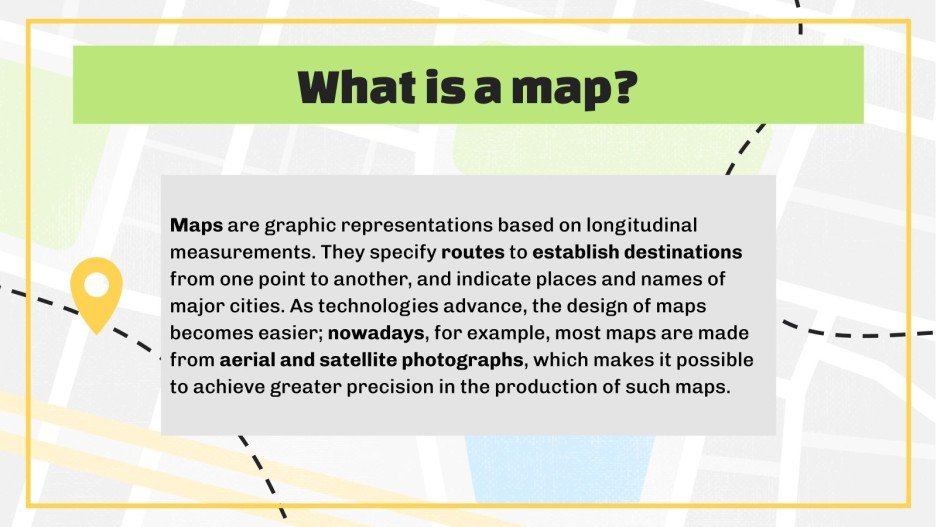 What is a map?

Maps are graphic representations based on longitudinal measurements. They specify routes to establish destinations from one point to another, and indicate places and names of major cities. As technologies advance, the design of maps becomes easier; nowadays, for example, most maps are made from aerial and satellite photographs, which makes it possible to achieve greater precision in the production of such maps.